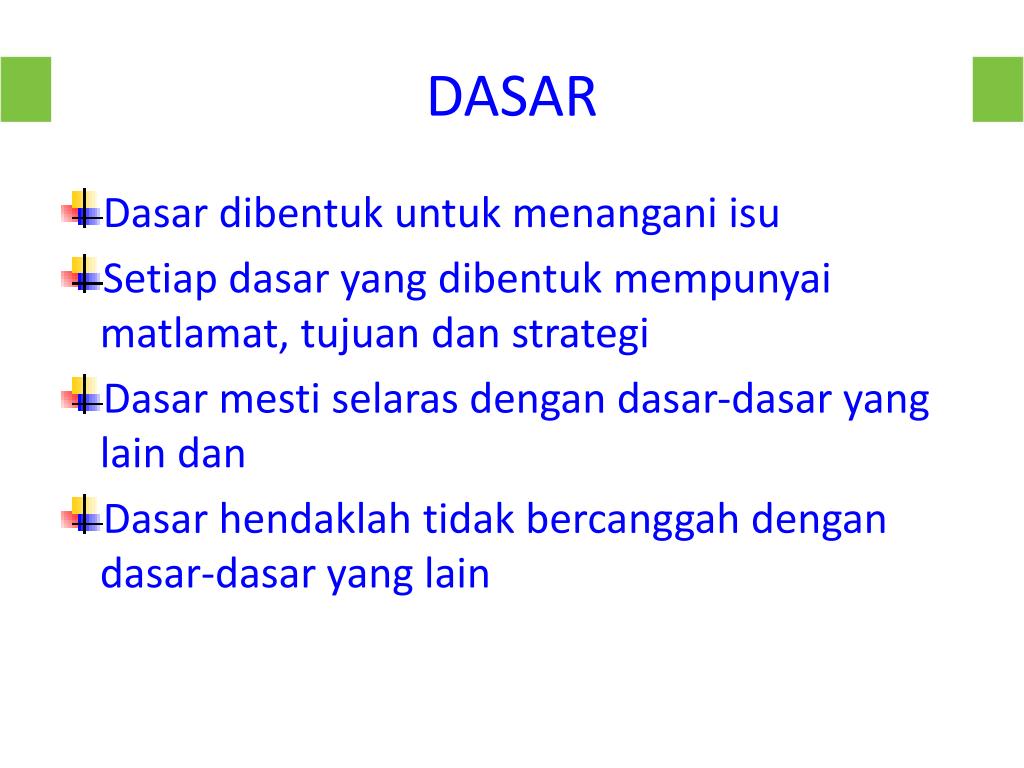 DASAR

Dasar dibentuk untuk menangani isu

Setiap dasar yang dibentuk mempunyai matlamat, tujuan dan strategi

Dasar mesti selaras dengan dasar-dasar yang lain dan

Dasar hendaklah tidak bercanggah dengan dasar-dasar yang lain